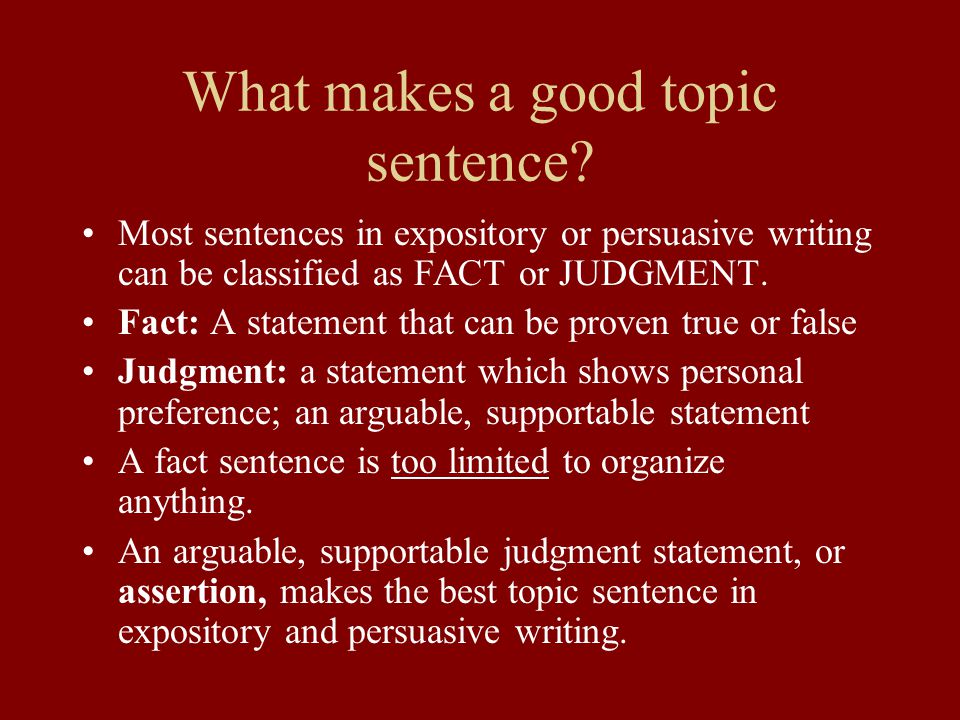 What makes a good topic sentence?

• Most sentences in expository or persuasive writing can be classified as FACT or JUDGMENT.
• Fact: A statement that can be proven true or false
• Judgment: a statement which shows personal preference; an arguable, supportable statement
• A fact sentence is too limited to organize anything.
• An arguable, supportable judgment statement, or assertion, makes the best topic sentence in expository and persuasive writing.